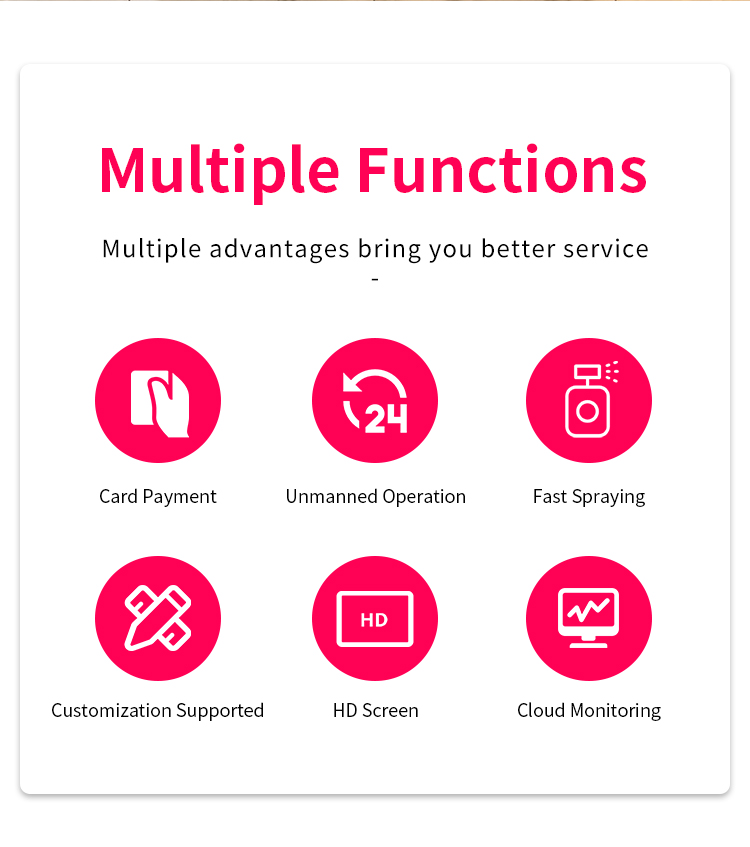 Multiple Functions

Multiple advantages bring you better service
-

24

Card Payment

Unmanned Operation

Fast Spraying

HD

Customization Supported

HD Screen

Cloud Monitoring